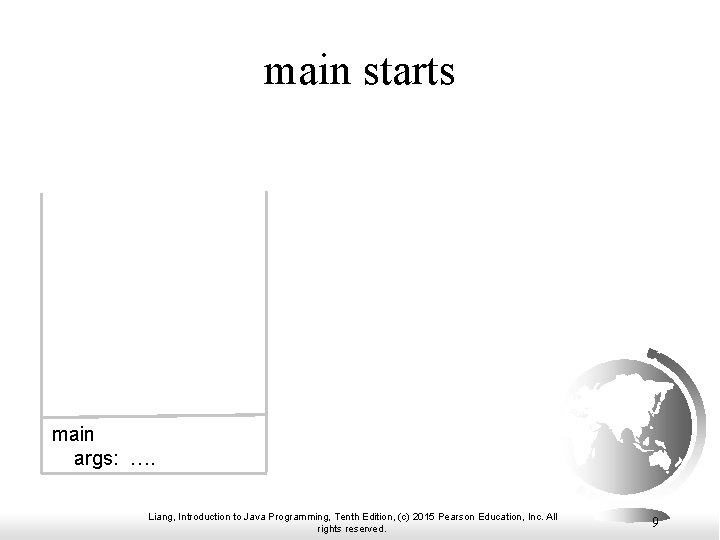 main starts

main
args: ….

Liang, Introduction to Java Programming, Tenth Edition, (c) 2015 Pearson Education, Inc. All rights reserved.

9